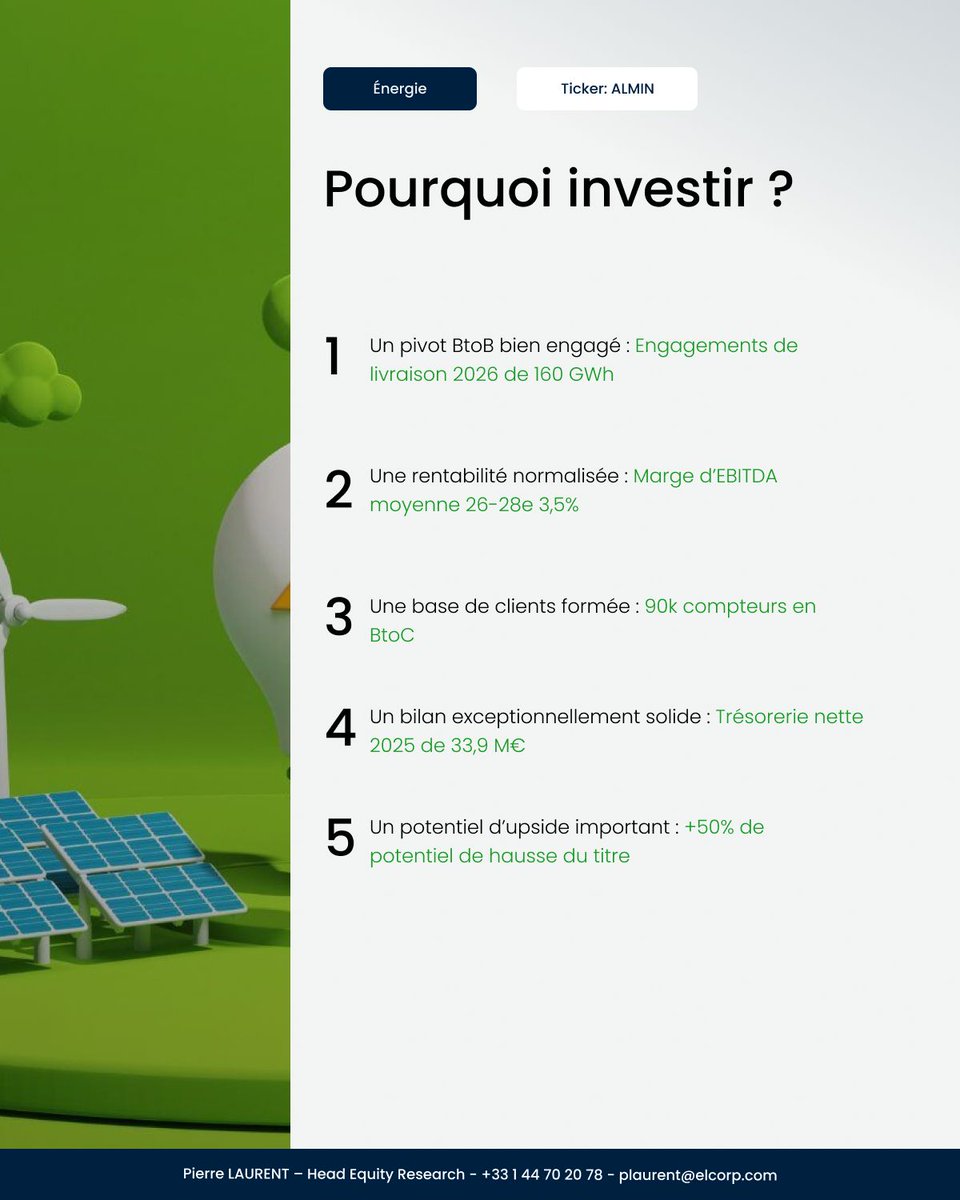 Énergie

Ticker: ALMIN

Pourquoi investir ?

1 Un pivot BtoB bien engagé : Engagements de livraison 2026 de 160 GWh

2 Une rentabilité normalisée : Marge d'EBITDA moyenne 26-28e 3,5%

3 Une base de clients formée : 90k compteurs en BtoC

4 Un bilan exceptionnellement solide : Trésorerie nette 2025 de 33,9 M€

5 Un potentiel d'upside important : +50% de potentiel de hausse du titre

Pierre LAURENT – Head Equity Research - +33 1 44 70 20 78 - plaurent@elcorp.com